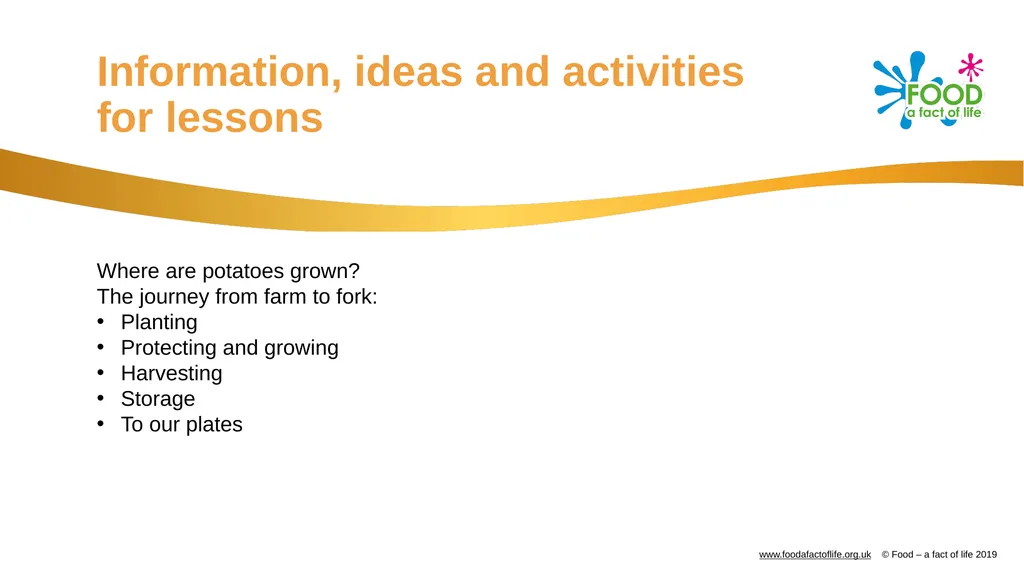 Information, ideas and activities for lessons

FOOD
a fact of life

Where are potatoes grown?
The journey from farm to fork:
• Planting
• Protecting and growing
• Harvesting
• Storage
• To our plates

www.foodafactoflife.org.uk © Food – a fact of life 2019